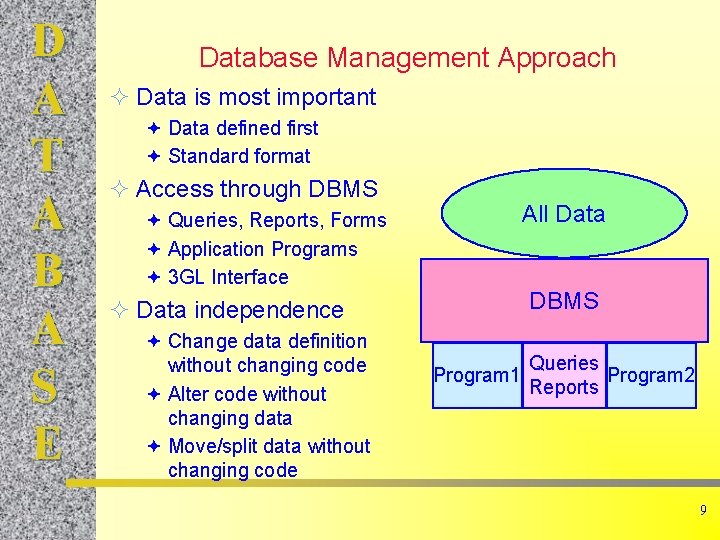 D
A
T
A
B
A
S
E

Database Management Approach

✧ Data is most important
✦ Data defined first
✦ Standard format
✧ Access through DBMS
✦ Queries, Reports, Forms
✦ Application Programs
✦ 3GL Interface
✧ Data independence
✦ Change data definition without changing code
✦ Alter code without changing data
✦ Move/split data without changing code

All Data

DBMS

Program1
Queries Reports
Program2

9